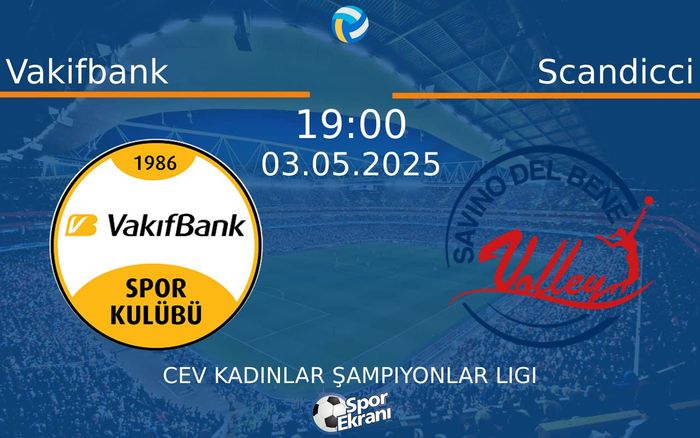 Vakifbank

Scandicci

19:00
03.05.2025

1986
VakıfBank
SPOR
KULÜBÜ

SAVINO DEL BENE
Volley

CEV KADINLAR ŞAMPIYONLAR LIGI

Spor
Ekranı